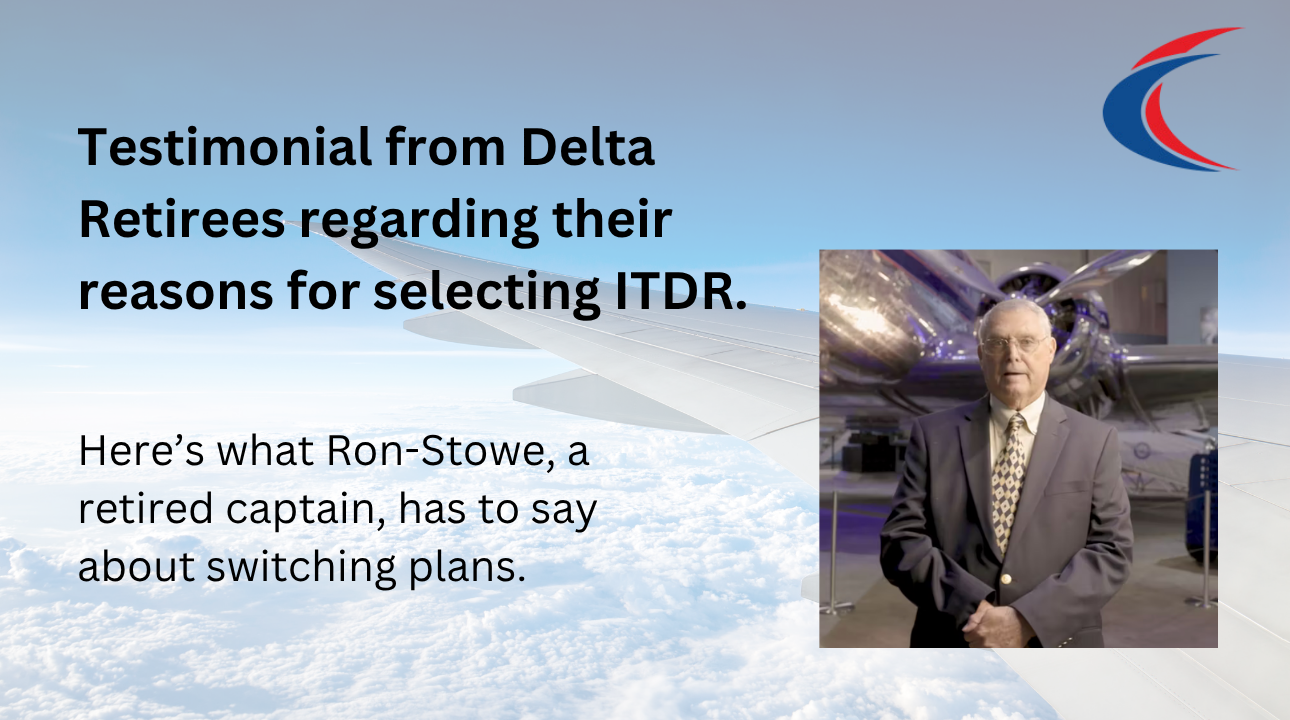 Testimonial from Delta Retirees regarding their reasons for selecting ITDR.

Here’s what Ron-Stowe, a retired captain, has to say about switching plans.